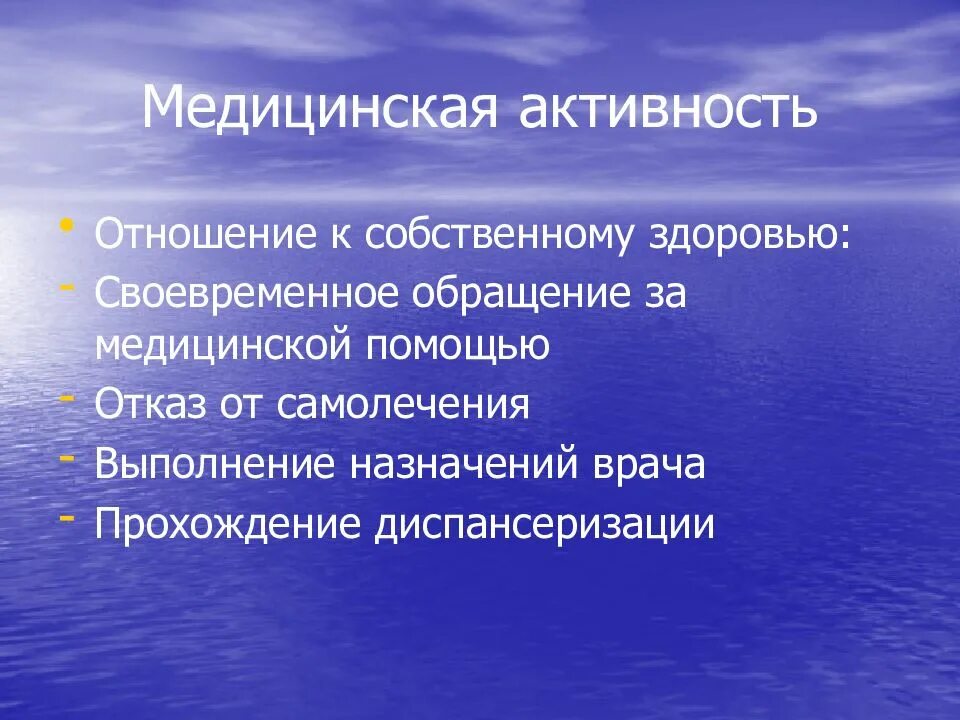 Медицинская активность

• Отношение к собственному здоровью:
- Своевременное обращение за медицинской помощью
- Отказ от самолечения
- Выполнение назначений врача
- Прохождение диспансеризации